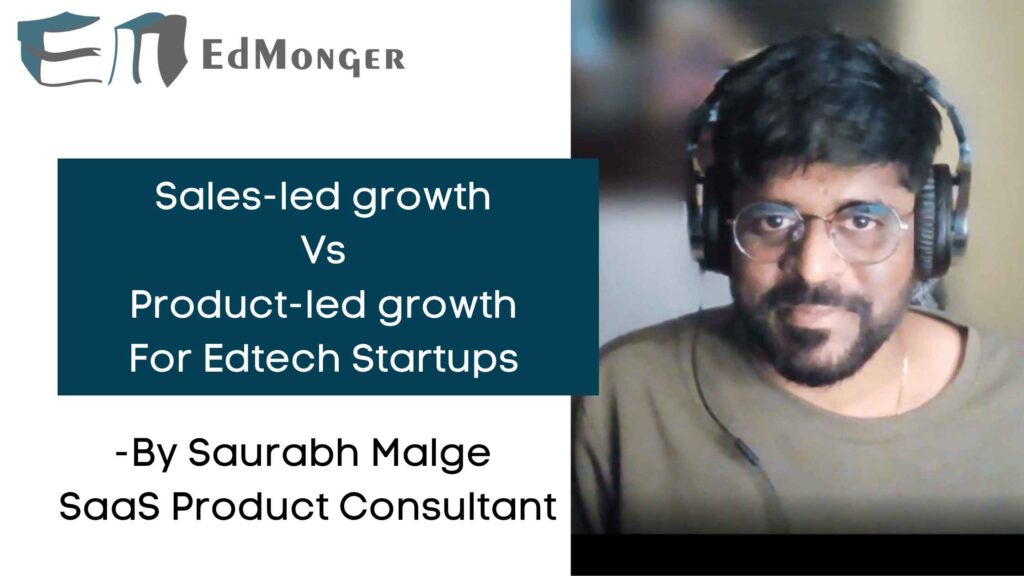 EM EdMonger

Sales-led growth
Vs
Product-led growth
For Edtech Startups

-By Saurabh Malge
SaaS Product Consultant